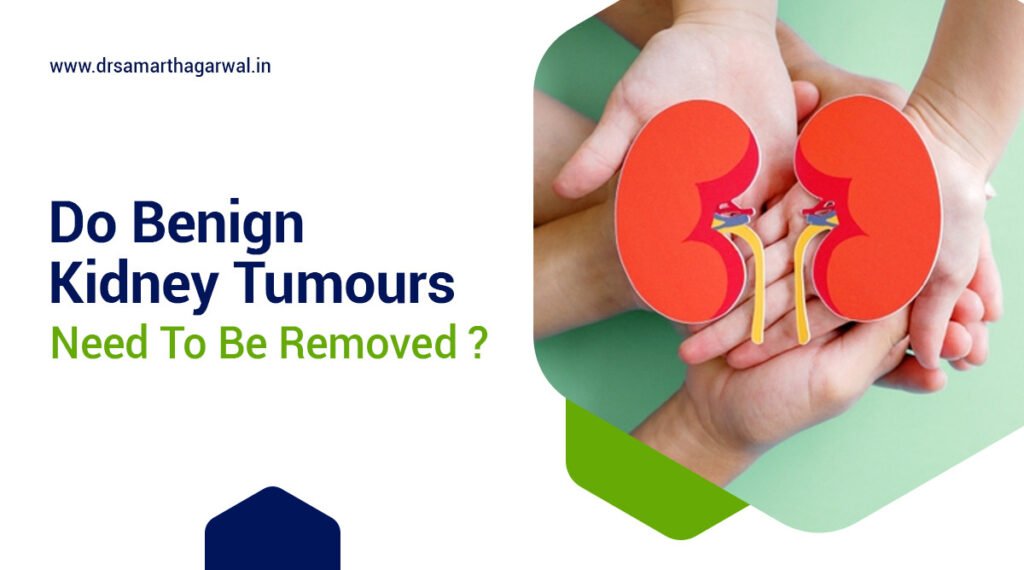 www.drsamarthagarwal.in

Do Benign Kidney Tumours Need To Be Removed ?